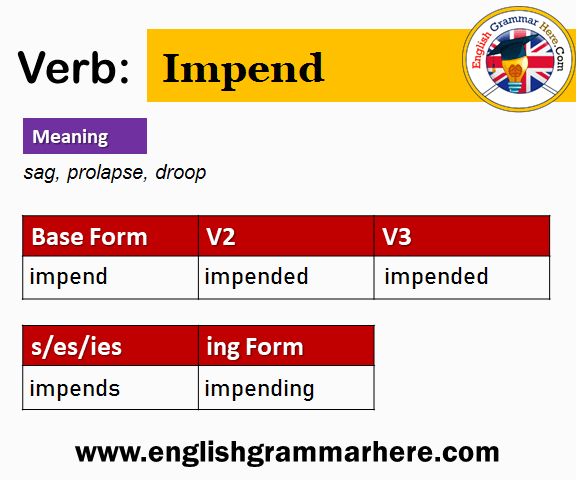 Verb: Impend

English Grammar Here.Com

Meaning

sag, prolapse, droop

| Base Form | V2 | V3 |
|---|---|---|
| impend | impended | impended |

| s/es/ies | ing Form |
|---|---|
| impends | impending |

www.englishgrammarhere.com